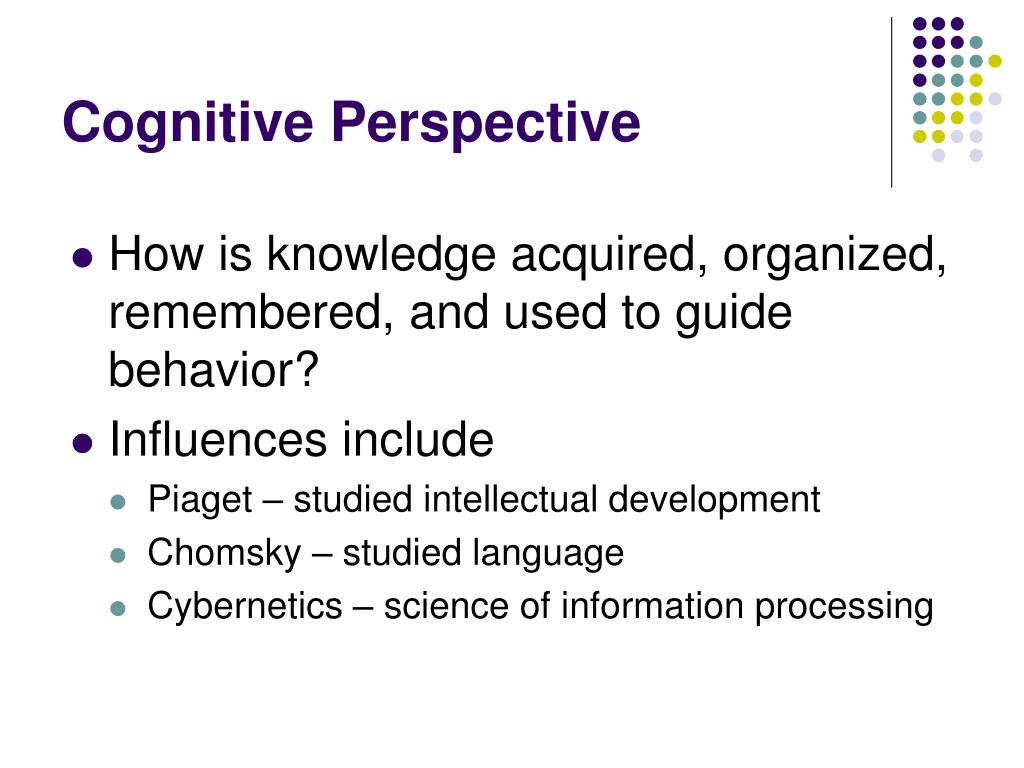 Cognitive Perspective

- How is knowledge acquired, organized, remembered, and used to guide behavior?
- Influences include
  - Piaget – studied intellectual development
  - Chomsky – studied language
  - Cybernetics – science of information processing